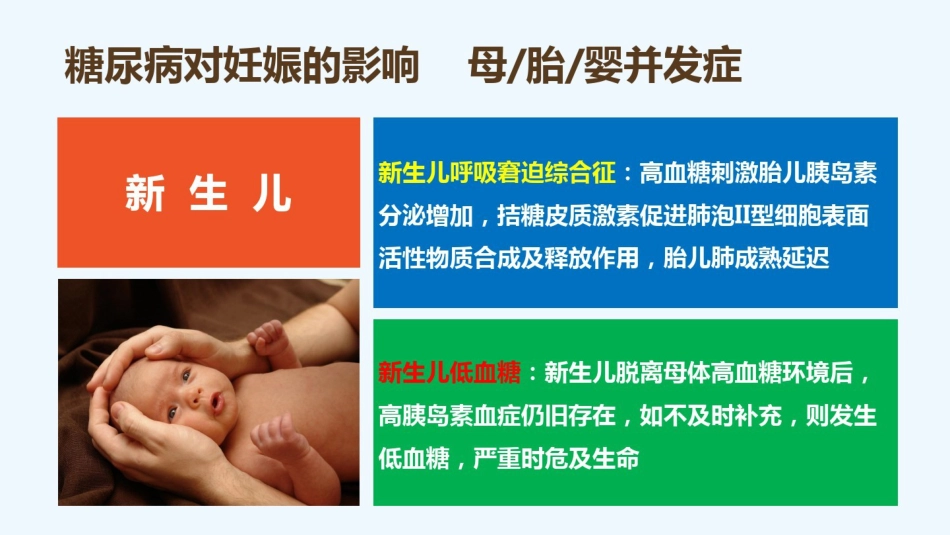 糖尿病对妊娠的影响　母/胎/婴并发症

新 生 儿

新生儿呼吸窘迫综合征：高血糖刺激胎儿胰岛素分泌增加，拮糖皮质激素促进肺泡II型细胞表面活性物质合成及释放作用，胎儿肺成熟延迟

新生儿低血糖：新生儿脱离母体高血糖环境后，高胰岛素血症仍旧存在，如不及时补充，则发生低血糖，严重时危及生命